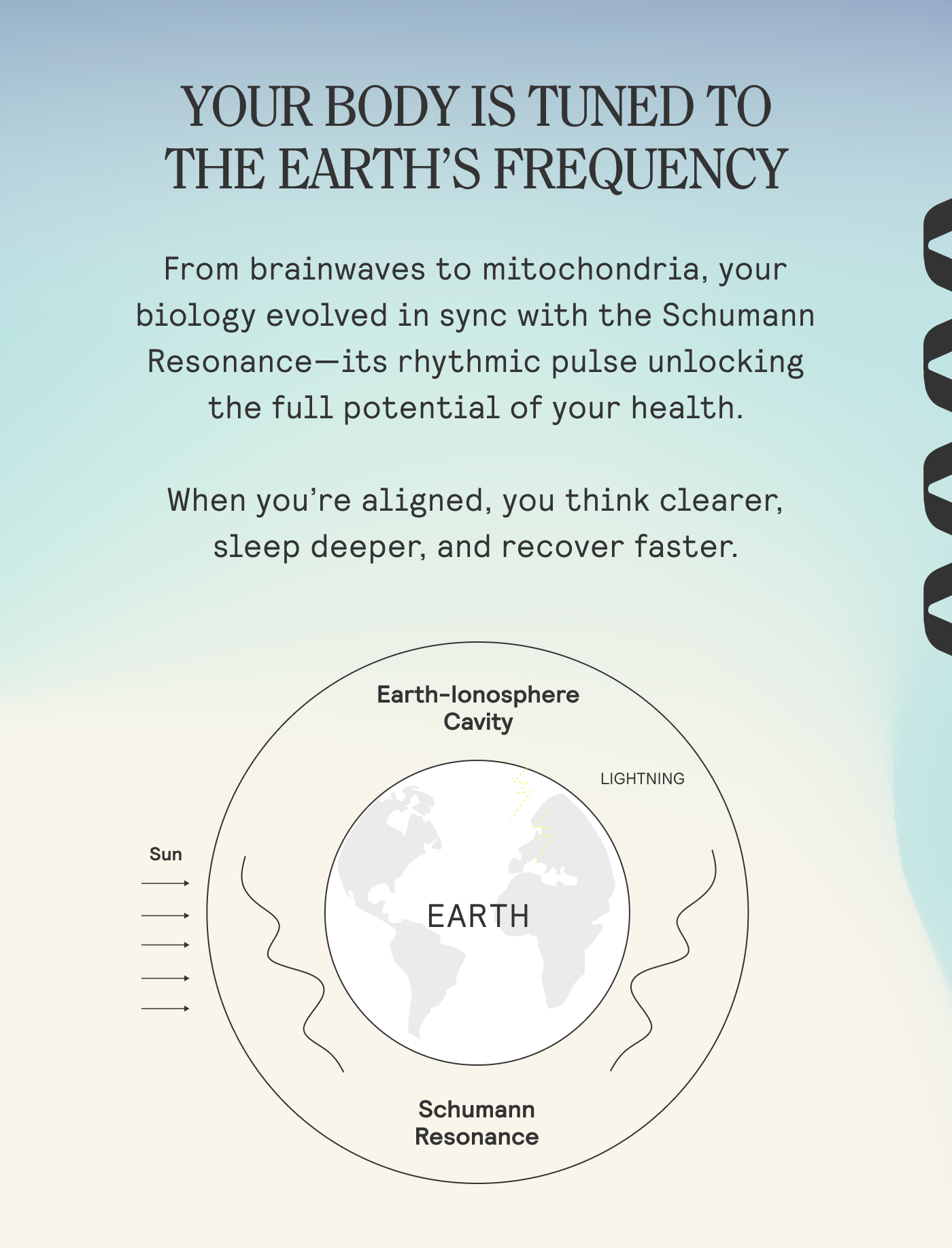 YOUR BODY IS TUNED TO THE EARTH'S FREQUENCY

From brainwaves to mitochondria, your biology evolved in sync with the Schumann Resonance—its rhythmic pulse unlocking the full potential of your health.

When you're aligned, you think clearer, sleep deeper, and recover faster.

Earth-Ionosphere Cavity

LIGHTNING

Sun

EARTH

Schumann Resonance